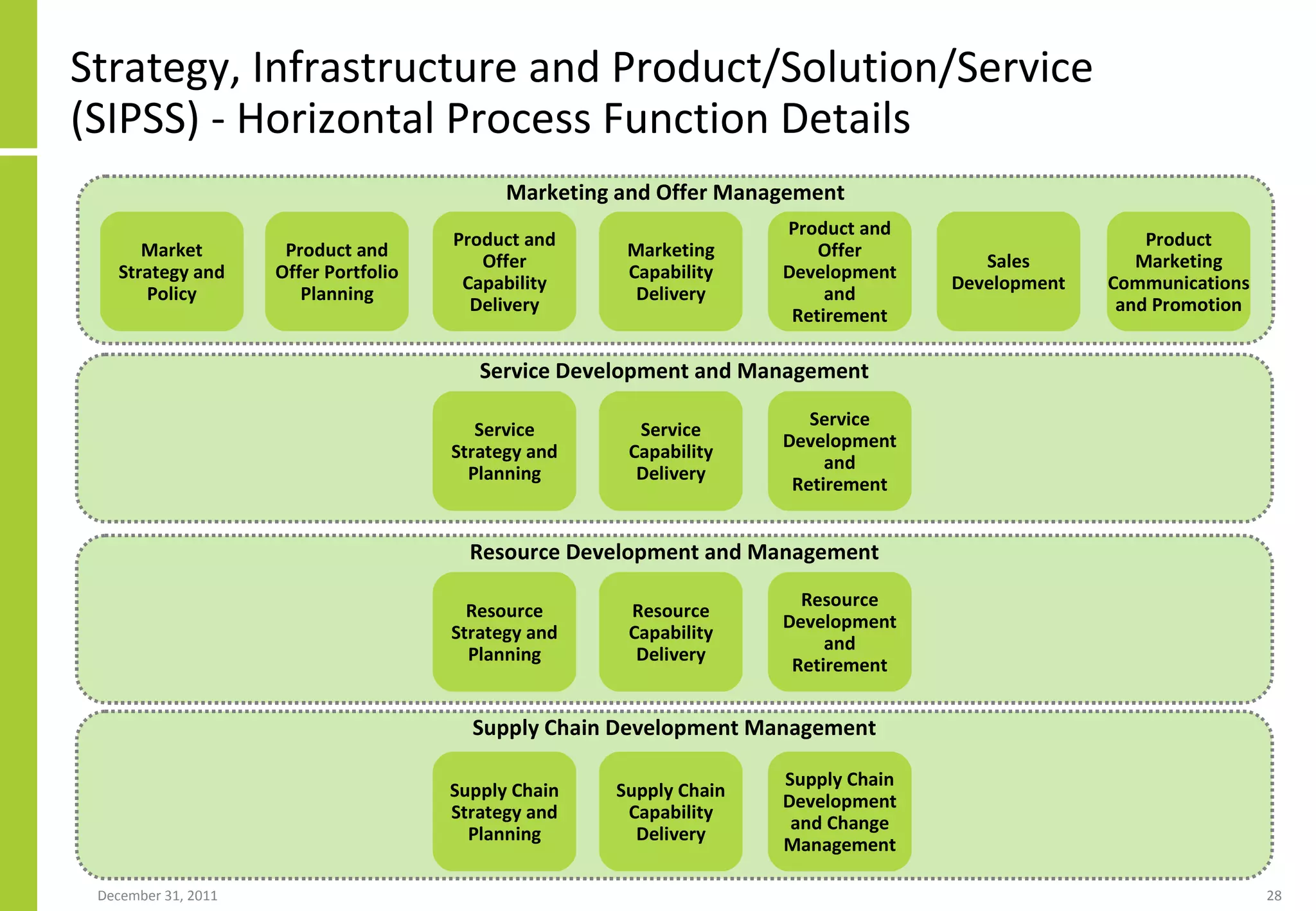 Strategy, Infrastructure and Product/Solution/Service (SIPSS) - Horizontal Process Function Details

Marketing and Offer Management

Market Strategy and Policy

Product and Offer Portfolio Planning

Product and Offer Capability Delivery

Marketing Capability Delivery

Product and Offer Development and Retirement

Sales Development

Product Marketing Communications and Promotion

Service Development and Management

Service Strategy and Planning

Service Capability Delivery

Service Development and Retirement

Resource Development and Management

Resource Strategy and Planning

Resource Capability Delivery

Resource Development and Retirement

Supply Chain Development Management

Supply Chain Strategy and Planning

Supply Chain Capability Delivery

Supply Chain Development and Change Management

December 31, 2011

28